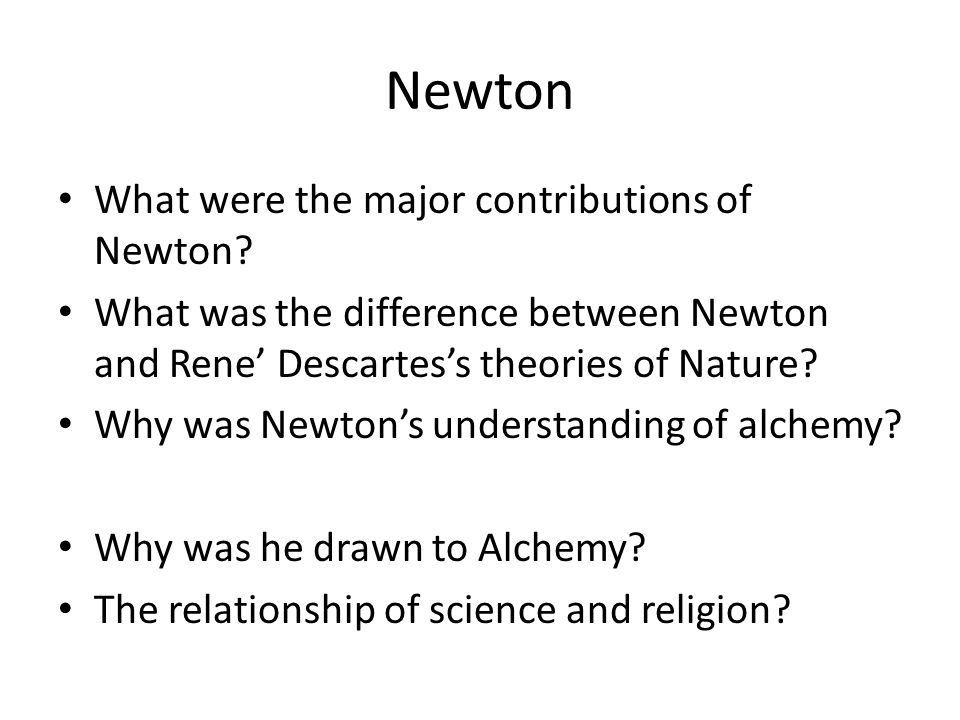 Newton

• What were the major contributions of Newton?
• What was the difference between Newton and Rene’ Descartes’s theories of Nature?
• Why was Newton’s understanding of alchemy?

• Why was he drawn to Alchemy?
• The relationship of science and religion?